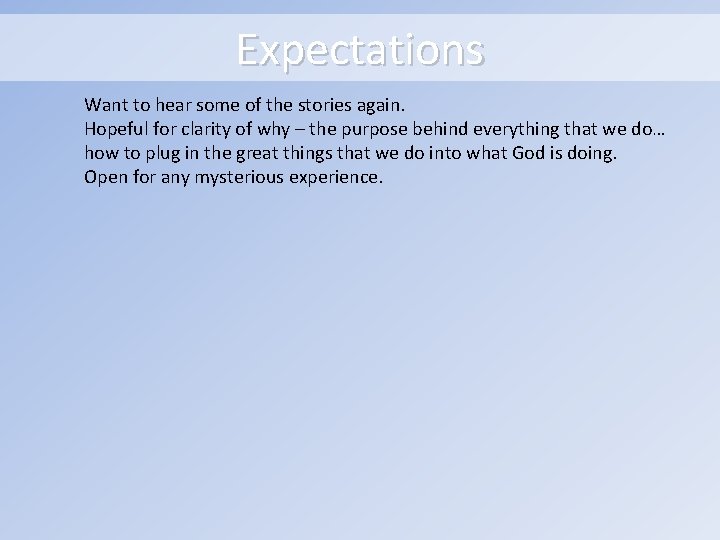 Expectations

Want to hear some of the stories again.
Hopeful for clarity of why – the purpose behind everything that we do… how to plug in the great things that we do into what God is doing.
Open for any mysterious experience.